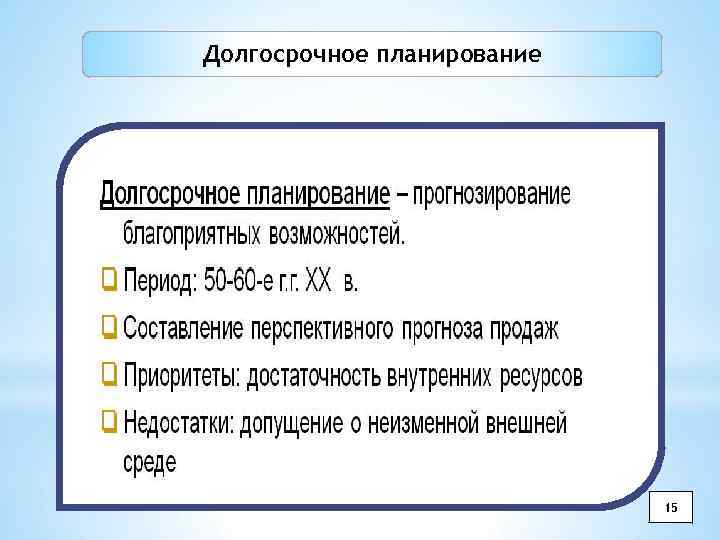 Долгосрочное планирование

Долгосрочное планирование – прогнозирование благоприятных возможностей.

Период: 50-60-е г.г. XX в.

Составление перспективного прогноза продаж

Приоритеты: достаточность внутренних ресурсов

Недостатки: допущение о неизменной внешней среде

15